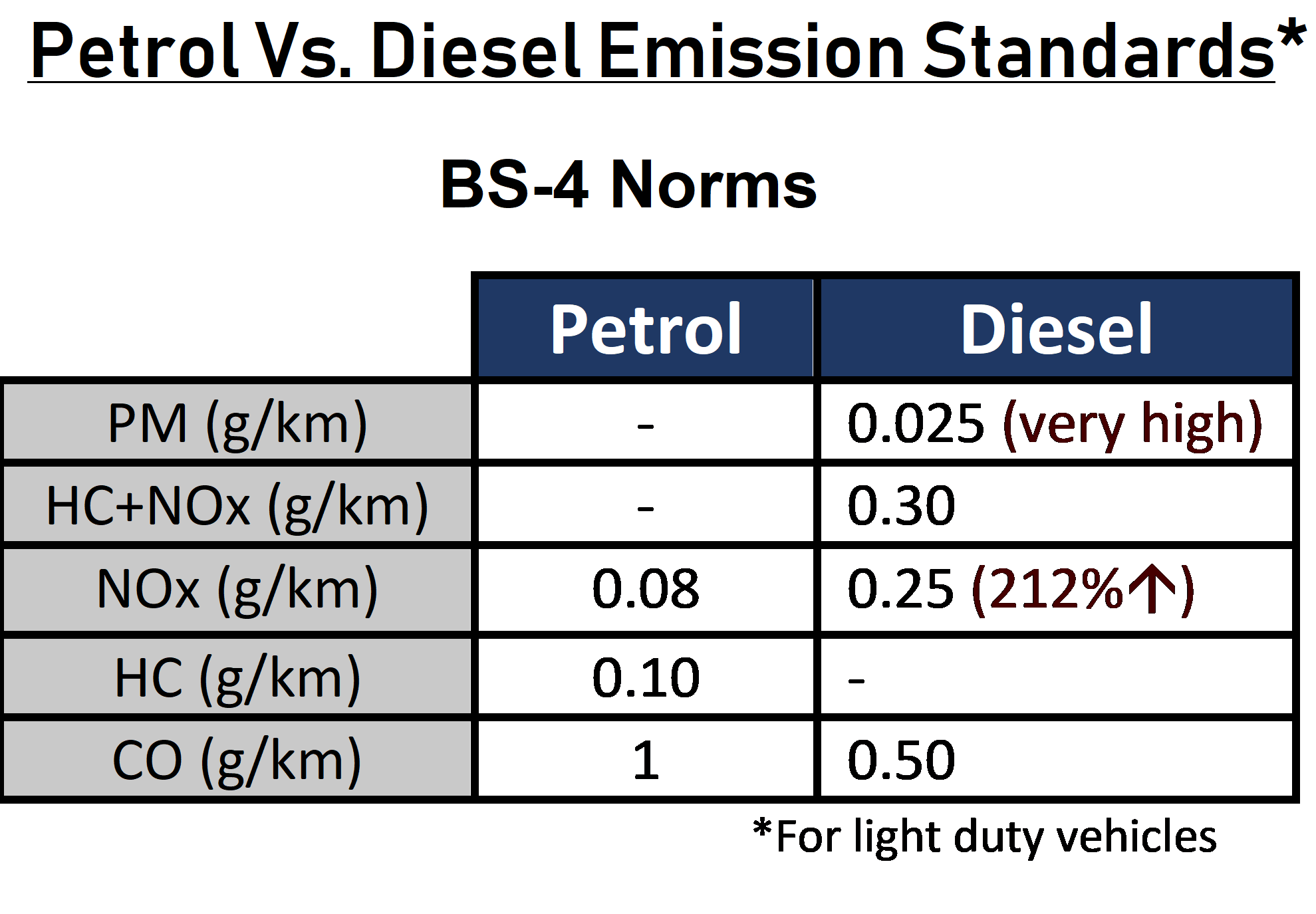 Petrol Vs. Diesel Emission Standards*

BS-4 Norms

| | Petrol | Diesel |
|---|---|---|
| PM (g/km) | - | 0.025 (very high) |
| HC+NOx (g/km) | - | 0.30 |
| NOx (g/km) | 0.08 | 0.25 (212%↑) |
| HC (g/km) | 0.10 | - |
| CO (g/km) | 1 | 0.50 |

*For light duty vehicles